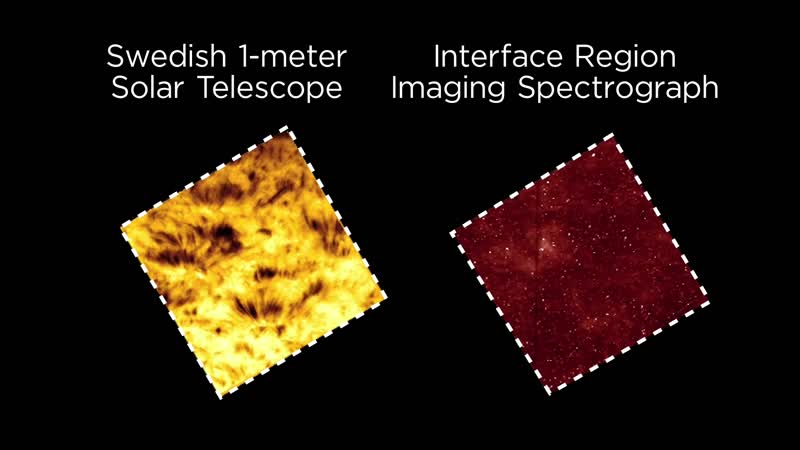 Swedish 1-meter Solar Telescope

Interface Region Imaging Spectrograph